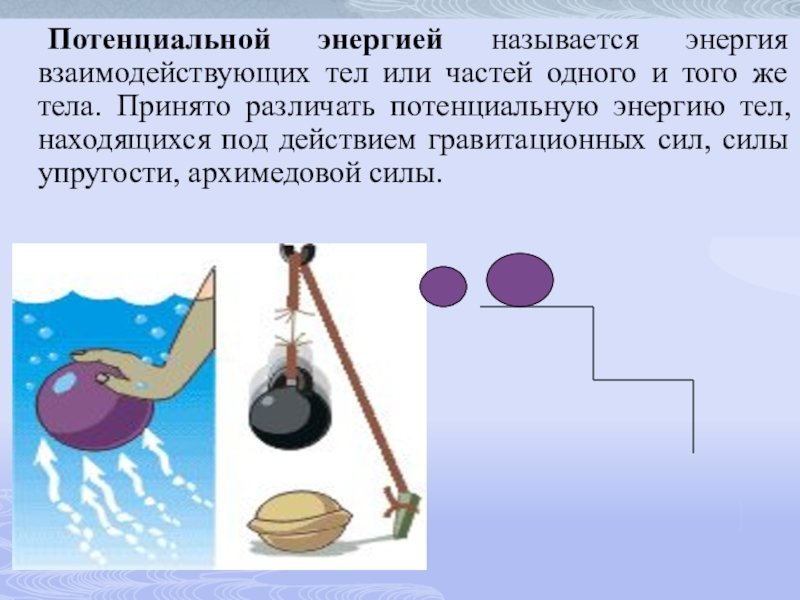 Потенциальной энергией называется энергия взаимодействующих тел или частей одного и того же тела. Принято различать потенциальную энергию тел, находящихся под действием гравитационных сил, силы упругости, архимедовой силы.